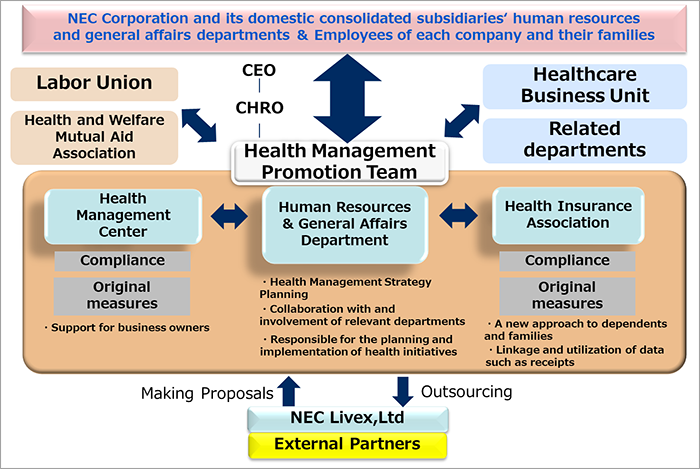 NEC Corporation and its domestic consolidated subsidiaries' human resources and general affairs departments & Employees of each company and their families

Labor Union

Health and Welfare Mutual Aid Association

CEO

CHRO

Healthcare Business Unit

Related departments

Health Management Promotion Team

Health Management Center

Compliance

Original measures

・Support for business owners

Human Resources & General Affairs Department

・Health Management Strategy Planning

・Collaboration with and involvement of relevant departments

・Responsible for the planning and implementation of health initiatives

Health Insurance Association

Compliance

Original measures

・A new approach to dependents and families

・Linkage and utilization of data such as receipts

Making Proposals

Outsourcing

NEC Livex,Ltd

External Partners